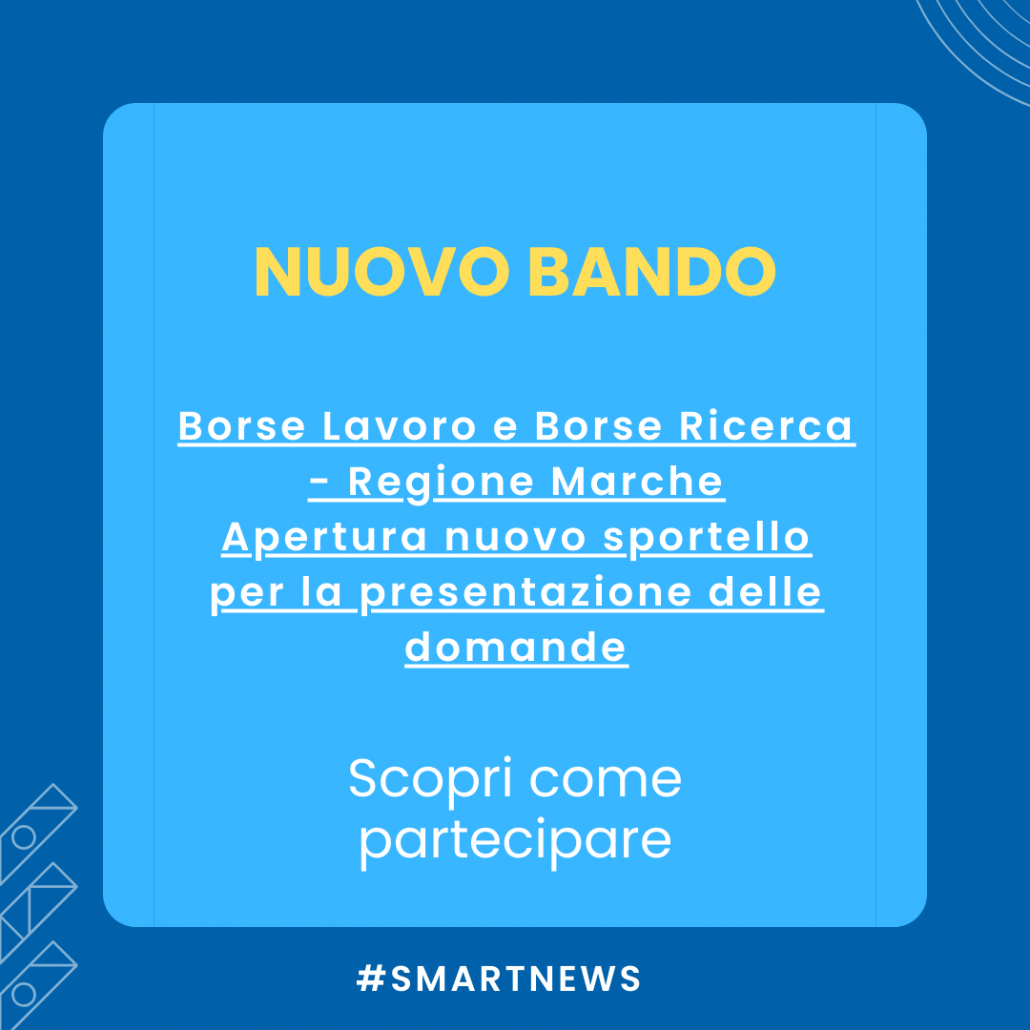 NUOVO BANDO

Borse Lavoro e Borse Ricerca - Regione Marche
Apertura nuovo sportello per la presentazione delle domande

Scopri come partecipare

#SMARTNEWS